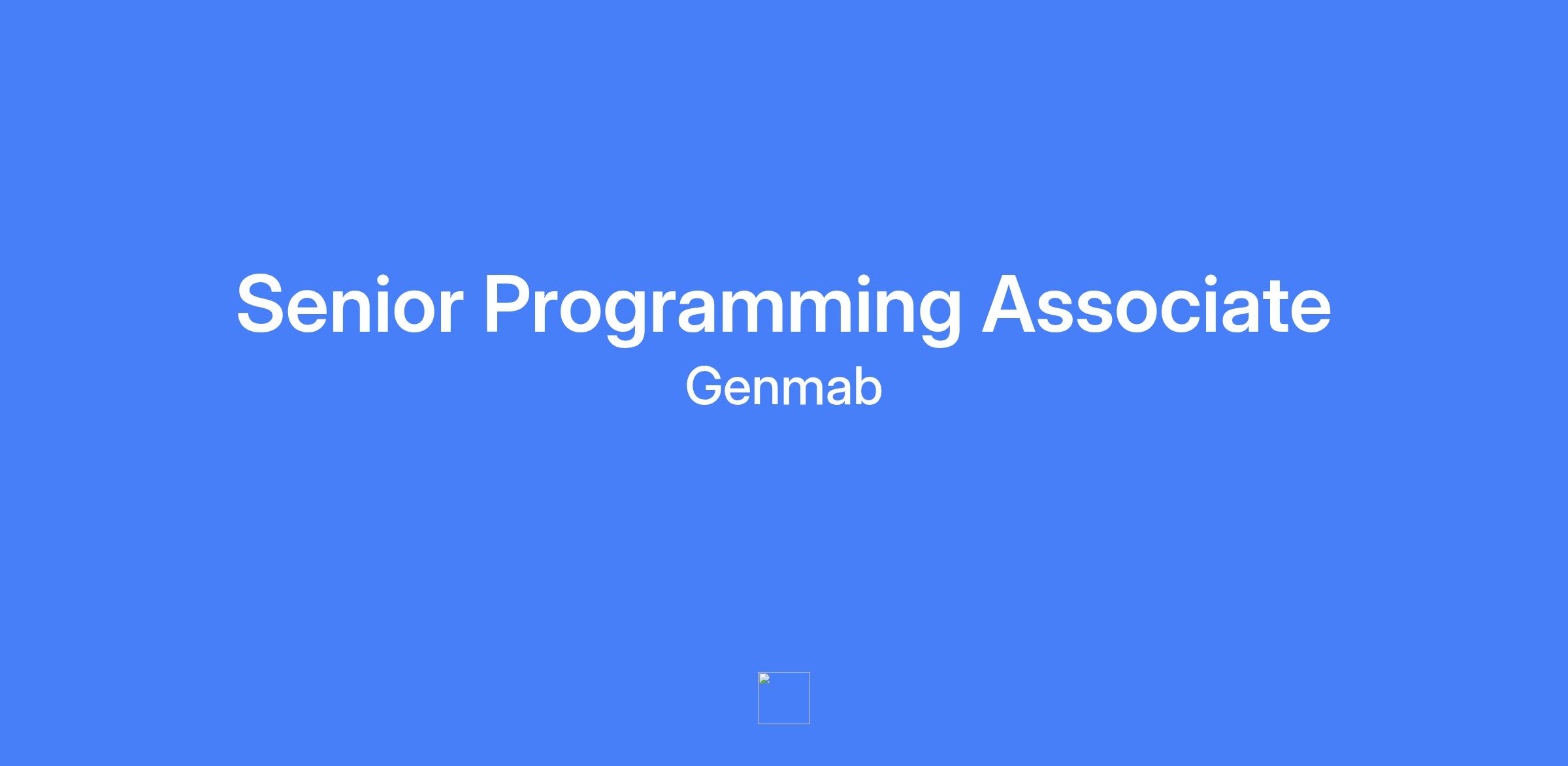 Senior Programming Associate

Genmab